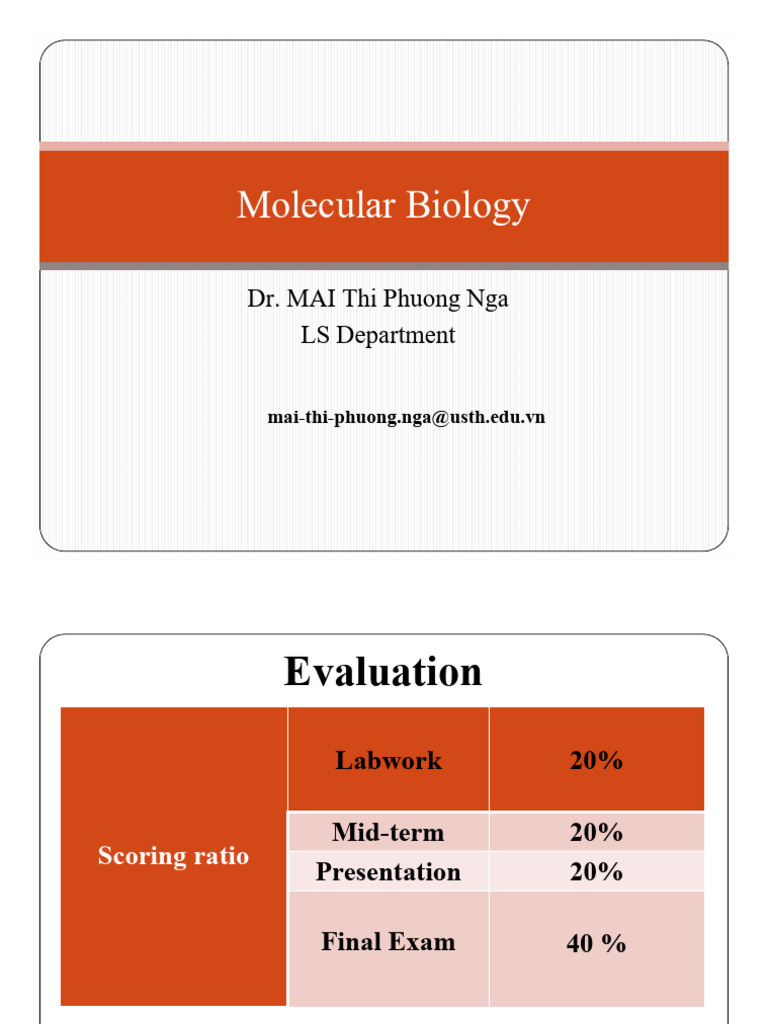 Molecular Biology

Dr. MAI Thi Phuong Nga
LS Department

mai-thi-phuong.nga@usth.edu.vn

Evaluation

| Scoring ratio | Labwork | 20% |
|---|---|---|
| | Mid-term | 20% |
| | Presentation | 20% |
| | Final Exam | 40 % |